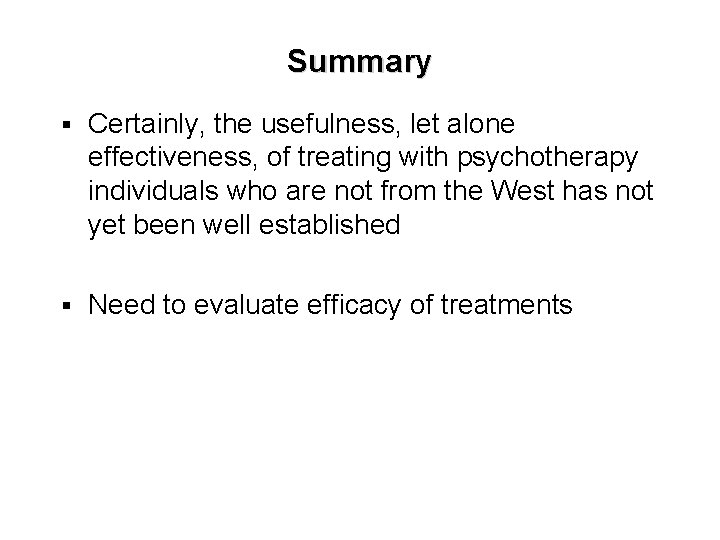 Summary

▪ Certainly, the usefulness, let alone effectiveness, of treating with psychotherapy individuals who are not from the West has not yet been well established

▪ Need to evaluate efficacy of treatments